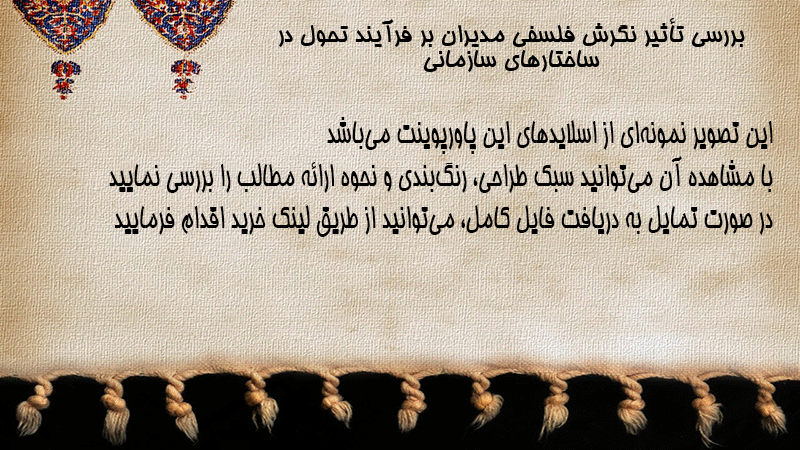 بررسی تأثیر نگرش فلسفی مدیران بر فرآیند تحول در ساختارهای سازمانی

این تصویر نمونه‌ای از اسلایدهای این پاورپوینت می‌باشد
با مشاهده آن می‌توانید سبک طراحی، رنگ‌بندی و نحوه ارائه مطالب را بررسی نمایید
در صورت تمایل به دریافت فایل کامل، می‌توانید از طریق لینک خرید اقدام فرمایید